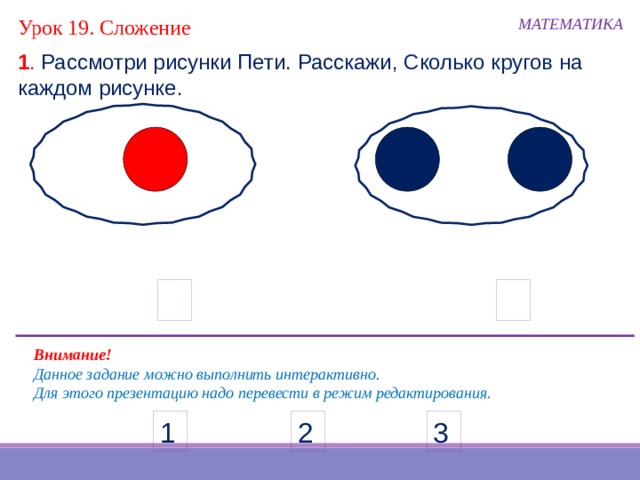 Урок 19. Сложение

МАТЕМАТИКА

1. Рассмотри рисунки Пети. Расскажи, Сколько кругов на каждом рисунке.

Внимание!
Данное задание можно выполнить интерактивно.
Для этого презентацию надо перевести в режим редактирования.

1 2 3